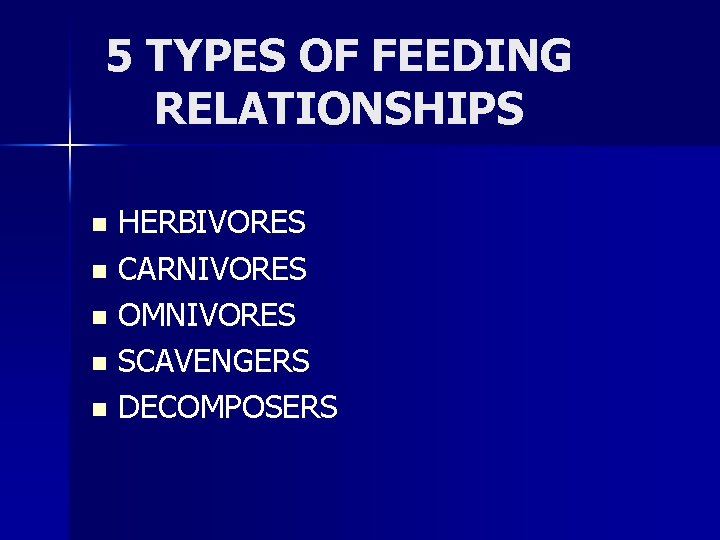 5 TYPES OF FEEDING RELATIONSHIPS

- HERBIVORES
- CARNIVORES
- OMNIVORES
- SCAVENGERS
- DECOMPOSERS